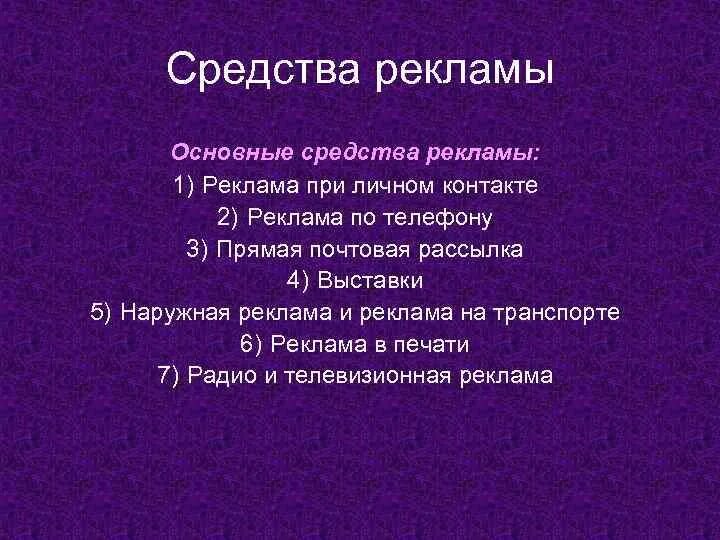 Средства рекламы

Основные средства рекламы:
1) Реклама при личном контакте
2) Реклама по телефону
3) Прямая почтовая рассылка
4) Выставки
5) Наружная реклама и реклама на транспорте
6) Реклама в печати
7) Радио и телевизионная реклама